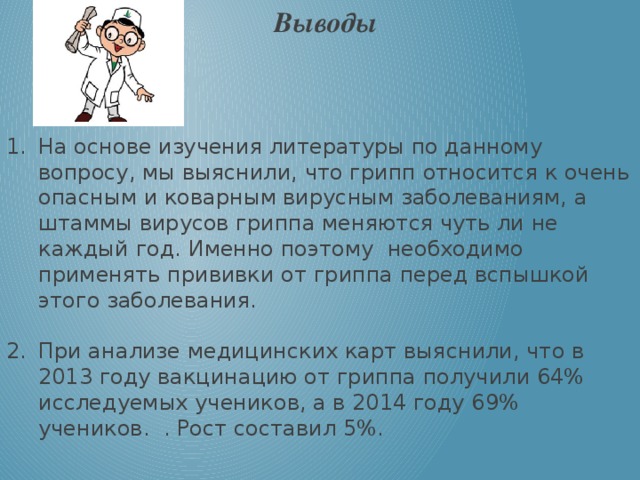 Выводы

1. На основе изучения литературы по данному вопросу, мы выяснили, что грипп относится к очень опасным и коварным вирусным заболеваниям, а штаммы вирусов гриппа меняются чуть ли не каждый год. Именно поэтому  необходимо применять прививки от гриппа перед вспышкой этого заболевания.

2. При анализе медицинских карт выяснили, что в 2013 году вакцинацию от гриппа получили 64% исследуемых учеников, а в 2014 году 69% учеников.  . Рост составил 5%.